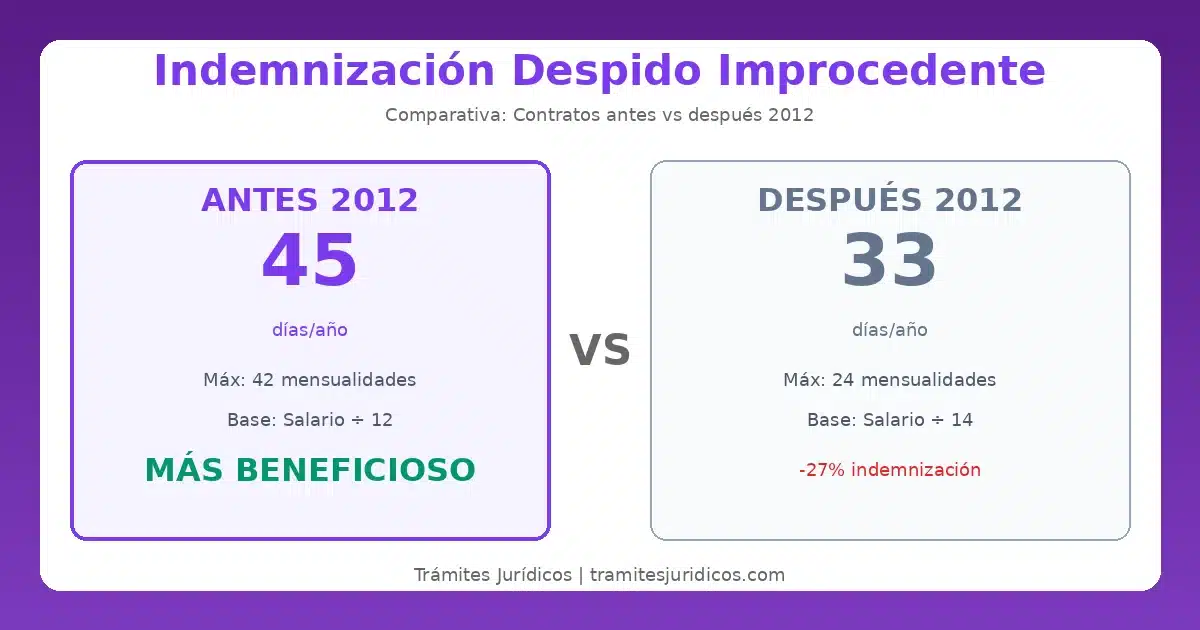 Indemnización Despido Improcedente

Comparativa: Contratos antes vs después 2012

ANTES 2012

45

días/año

Máx: 42 mensualidades

Base: Salario ÷ 12

MÁS BENEFICIOSO

VS

DESPUÉS 2012

33

días/año

Máx: 24 mensualidades

Base: Salario ÷ 14

-27% indemnización

Trámites Jurídicos | tramitesjuridicos.com